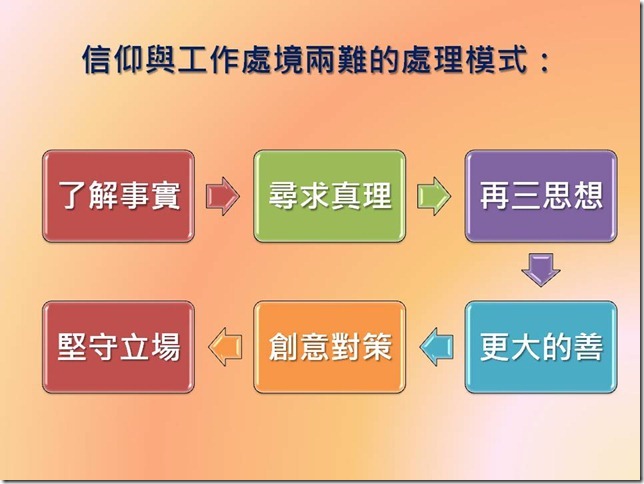 信仰與工作處境兩難的處理模式：

了解事實

尋求真理

再三思想

更大的善

創意對策

堅守立場